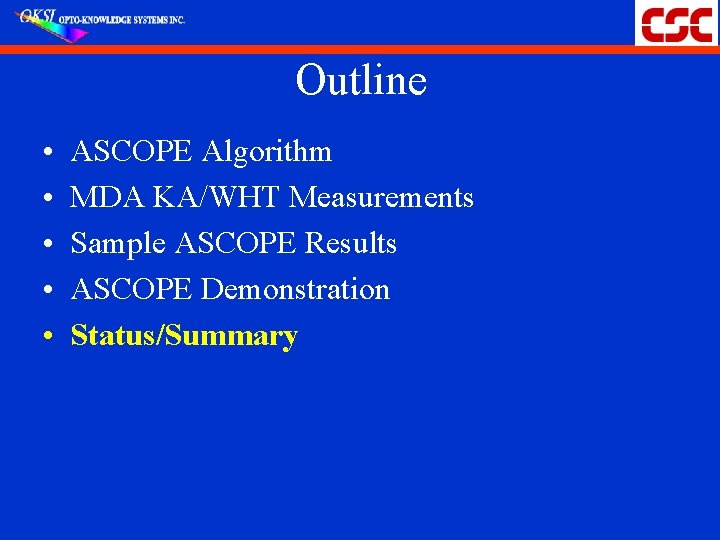 OKSI OPTO-KNOWLEDGE SYSTEMS INC.

CSC

Outline

• ASCOPE Algorithm
• MDA KA/WHT Measurements
• Sample ASCOPE Results
• ASCOPE Demonstration
• Status/Summary